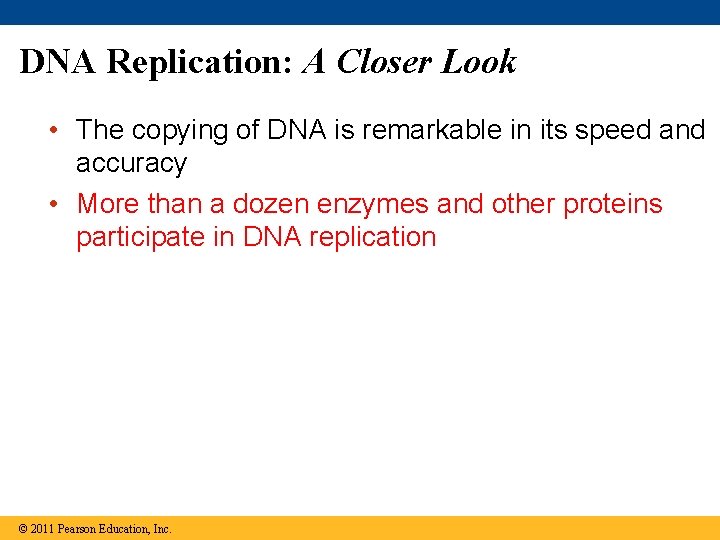 DNA Replication: A Closer Look

• The copying of DNA is remarkable in its speed and accuracy

• More than a dozen enzymes and other proteins participate in DNA replication

© 2011 Pearson Education, Inc.